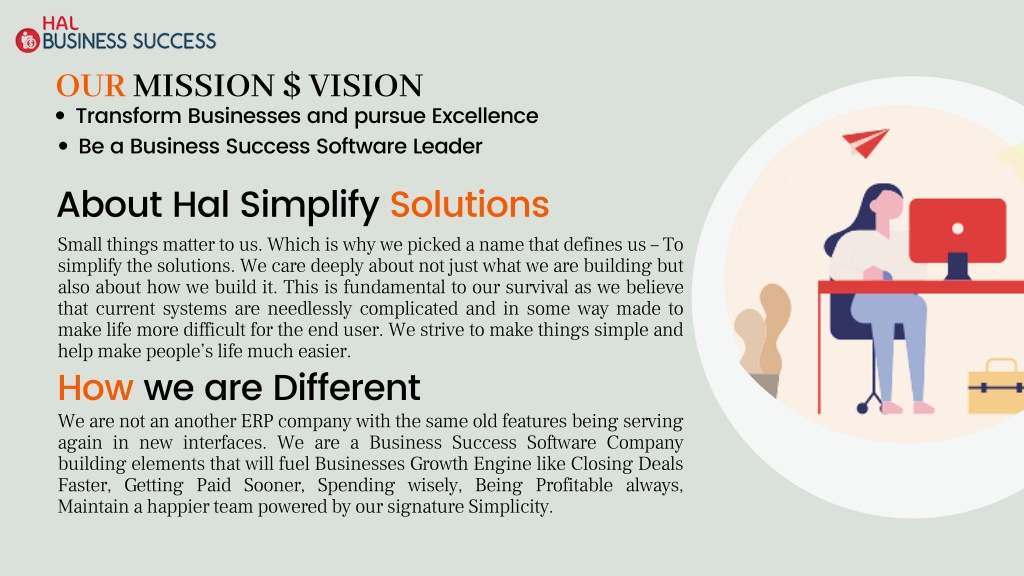 HAL
BUSINESS SUCCESS

OUR MISSION $ VISION
• Transform Businesses and pursue Excellence
• Be a Business Success Software Leader

About Hal Simplify Solutions

Small things matter to us. Which is why we picked a name that defines us – To simplify the solutions. We care deeply about not just what we are building but also about how we build it. This is fundamental to our survival as we believe that current systems are needlessly complicated and in some way made to make life more difficult for the end user. We strive to make things simple and help make people's life much easier.

How we are Different

We are not an another ERP company with the same old features being serving again in new interfaces. We are a Business Success Software Company building elements that will fuel Businesses Growth Engine like Closing Deals Faster, Getting Paid Sooner, Spending wisely, Being Profitable always, Maintain a happier team powered by our signature Simplicity.